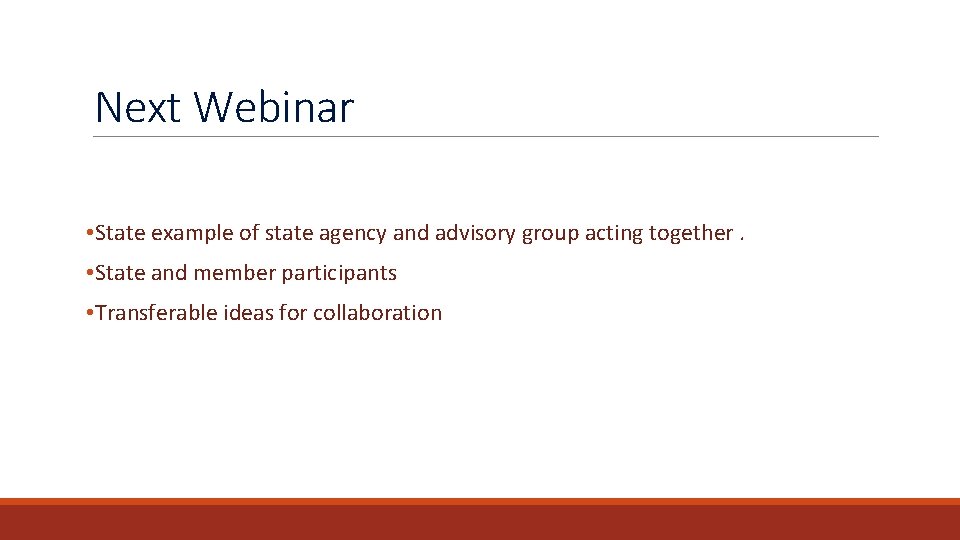 Next Webinar

•State example of state agency and advisory group acting together .

•State and member participants

•Transferable ideas for collaboration